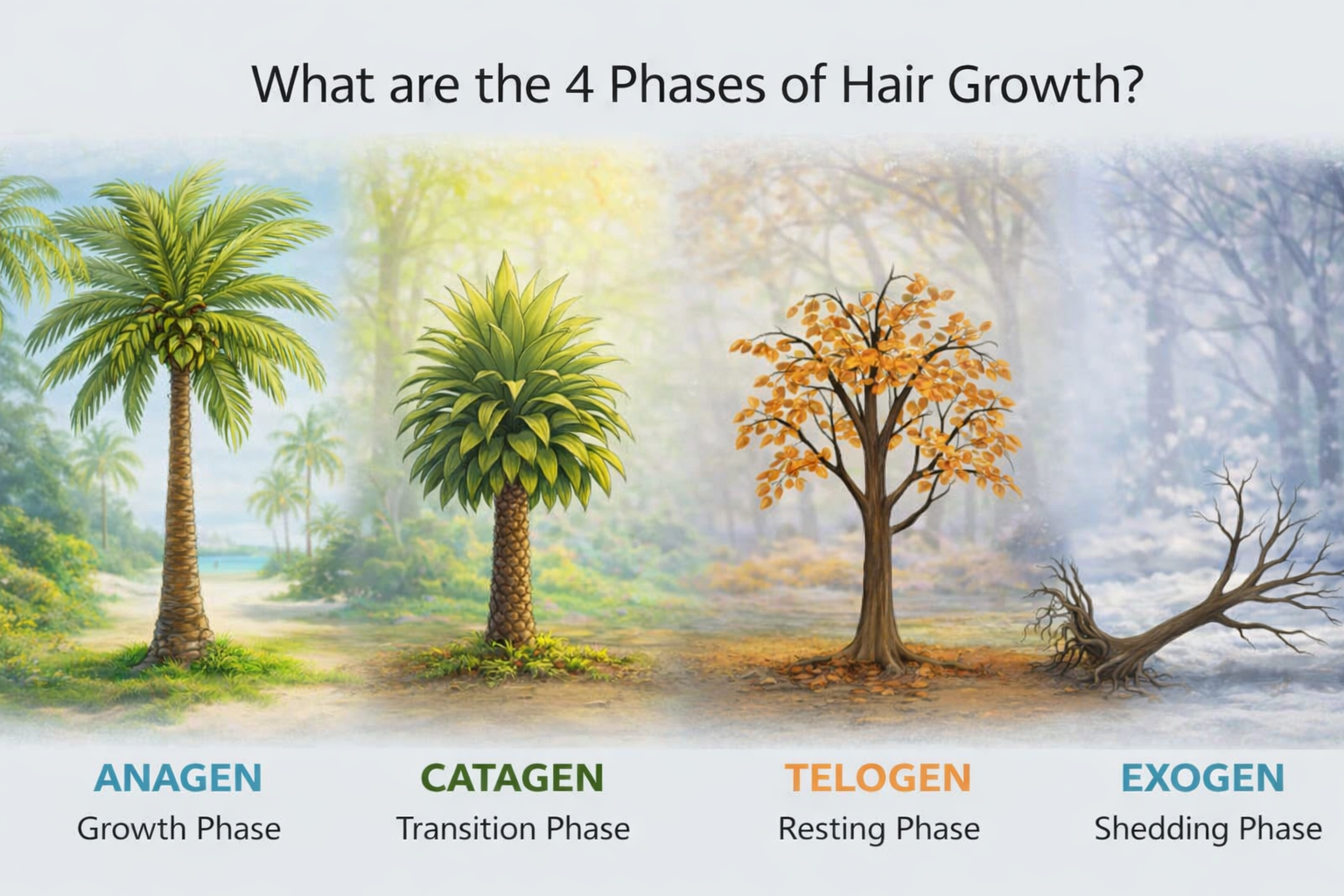 What are the 4 Phases of Hair Growth?

ANAGEN
Growth Phase

CATAGEN
Transition Phase

TELOGEN
Resting Phase

EXOGEN
Shedding Phase